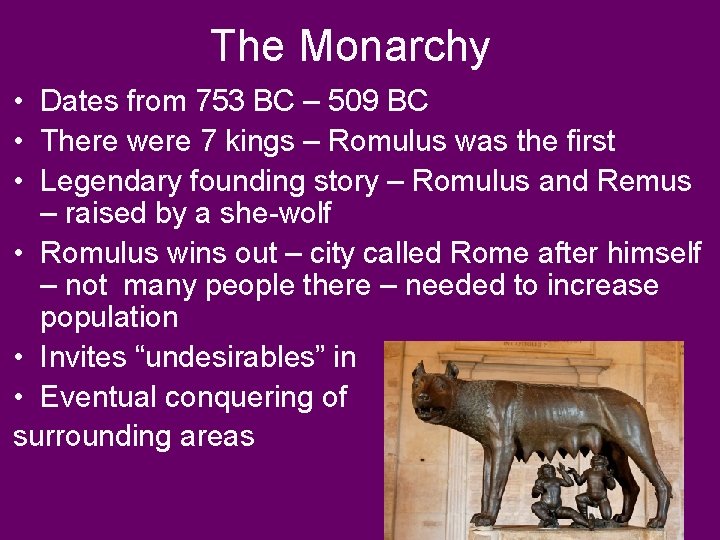 The Monarchy

• Dates from 753 BC – 509 BC
• There were 7 kings – Romulus was the first
• Legendary founding story – Romulus and Remus – raised by a she-wolf
• Romulus wins out – city called Rome after himself – not many people there – needed to increase population
• Invites “undesirables” in
• Eventual conquering of surrounding areas